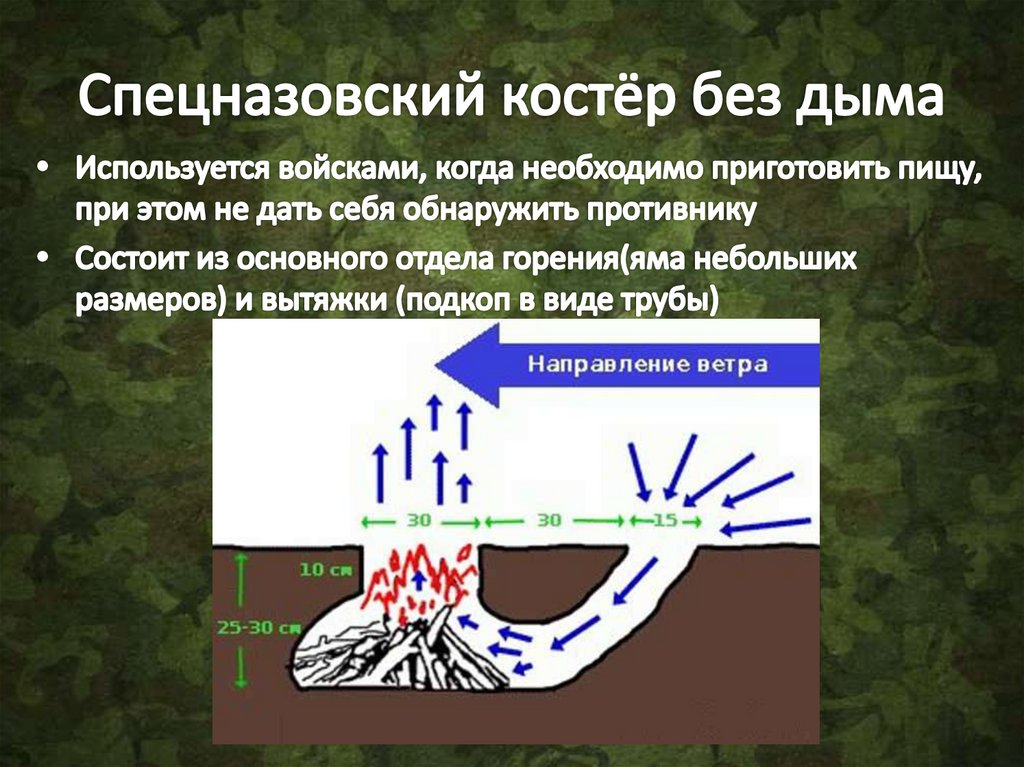 Спецназовский костёр без дыма

• Используется войсками, когда необходимо приготовить пищу, при этом не дать себя обнаружить противнику

• Состоит из основного отдела горения(яма небольших размеров) и вытяжки (подкоп в виде трубы)

Направление ветра

30

30

15

10 см

25-30 см